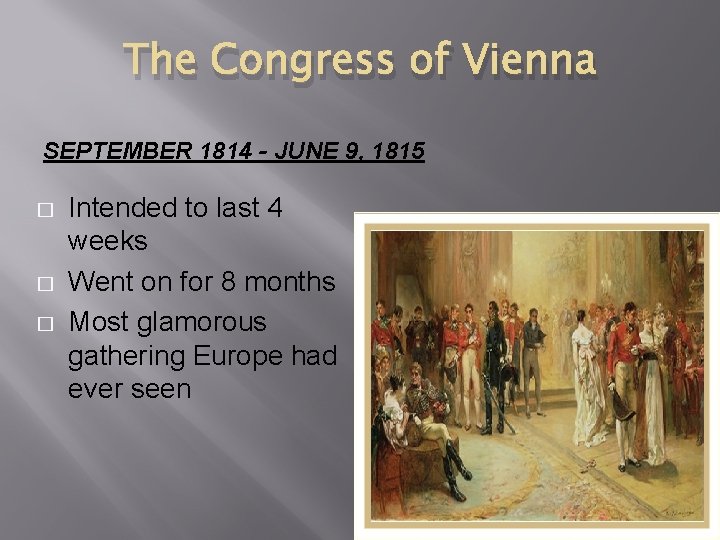 The Congress of Vienna

SEPTEMBER 1814 - JUNE 9, 1815

□ Intended to last 4 weeks
□ Went on for 8 months
□ Most glamorous gathering Europe had ever seen